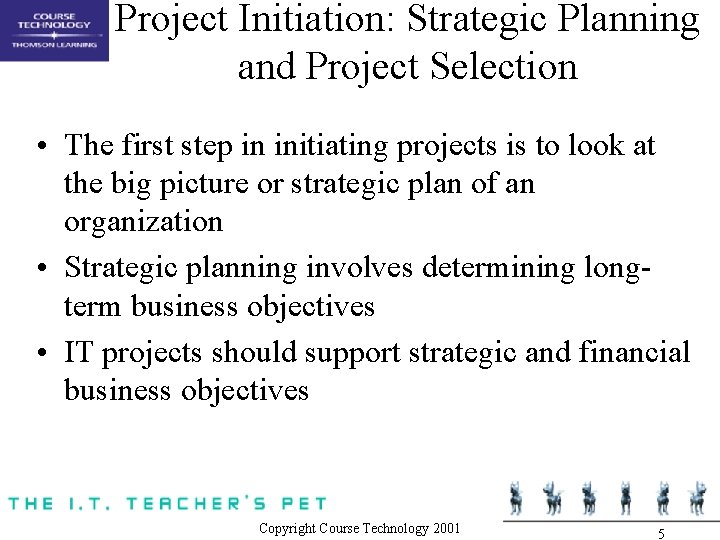 COURSE TECHNOLOGY
THOMSON LEARNING

Project Initiation: Strategic Planning and Project Selection

• The first step in initiating projects is to look at the big picture or strategic plan of an organization
• Strategic planning involves determining long-term business objectives
• IT projects should support strategic and financial business objectives

THE I.T. TEACHER'S PET

Copyright Course Technology 2001

5